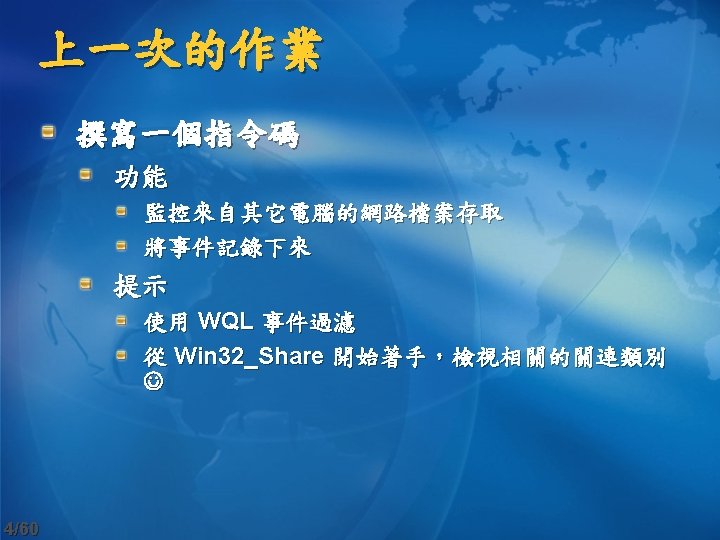 上一次的作業

撰寫一個指令碼

功能

監控來自其它電腦的網路檔案存取

將事件記錄下來

提示

使用 WQL 事件過濾

從 Win32_Share 開始著手，檢視相關的關連類別 ☺

4/60